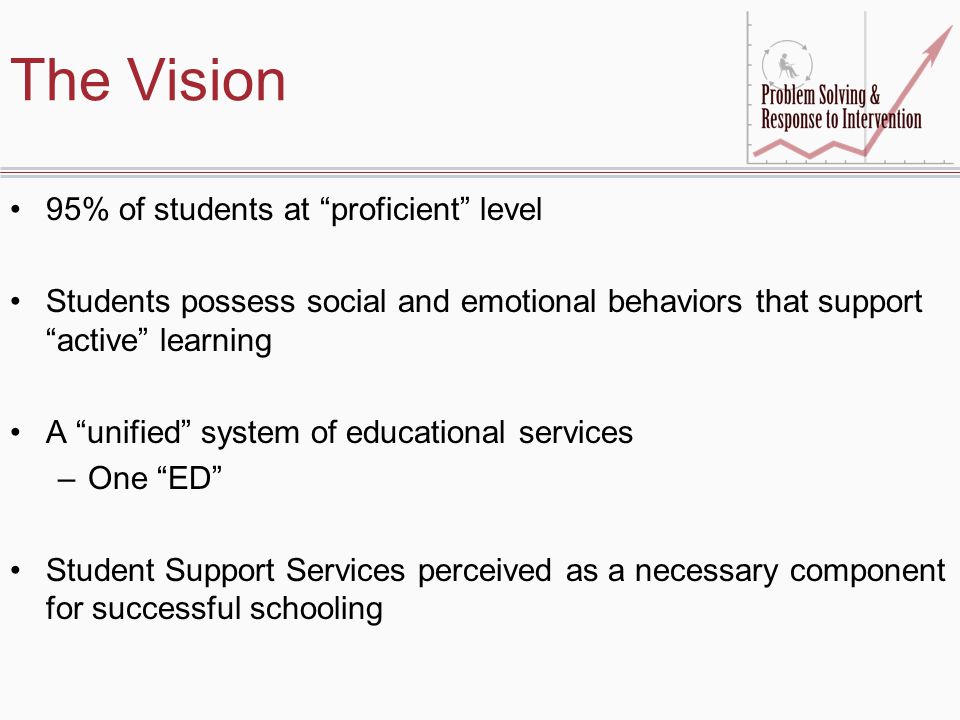 The Vision

Problem Solving & Response to Intervention

• 95% of students at “proficient” level

• Students possess social and emotional behaviors that support “active” learning

• A “unified” system of educational services
– One “ED”

• Student Support Services perceived as a necessary component for successful schooling